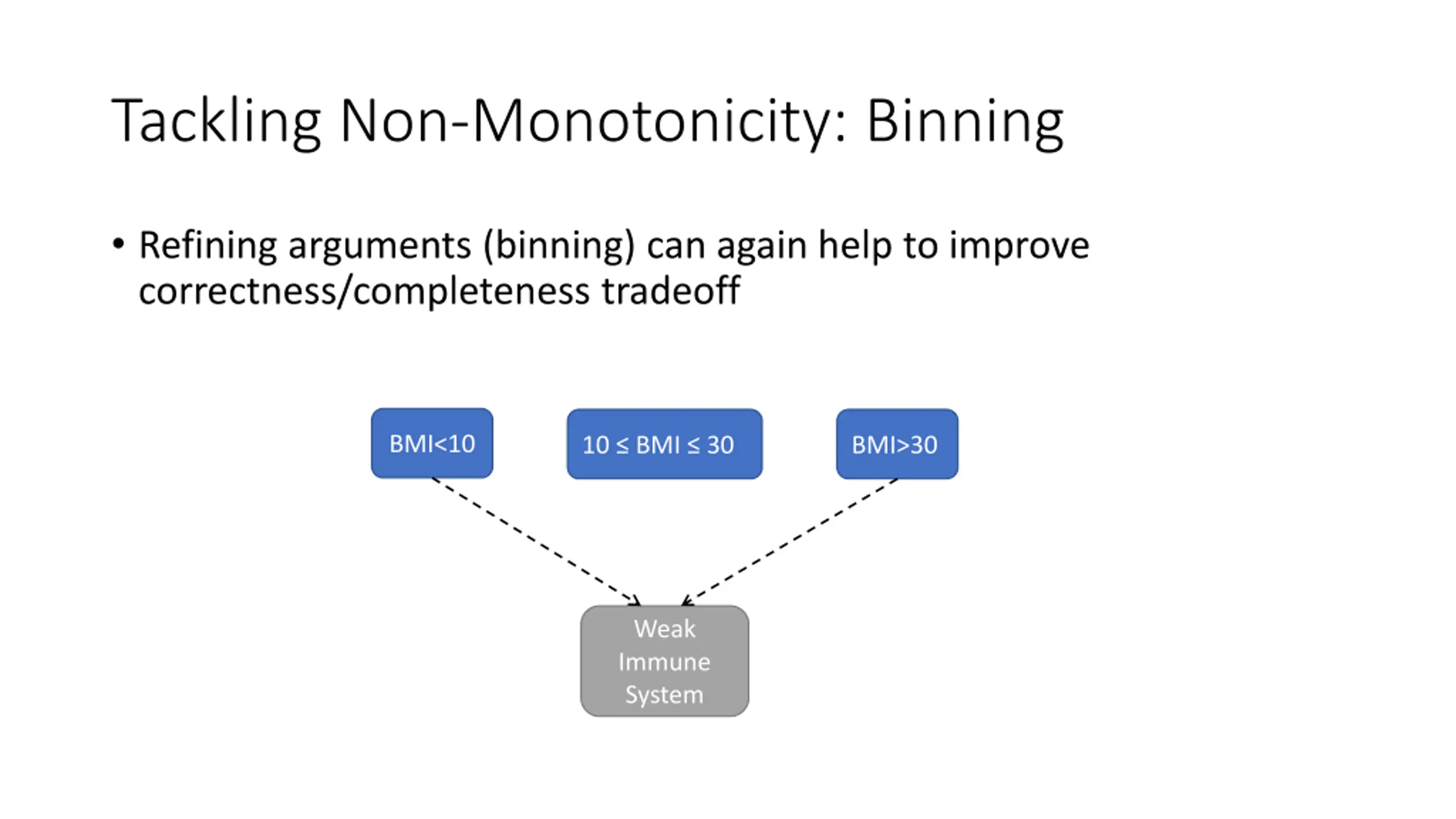 Tackling Non-Monotonicity: Binning

• Refining arguments (binning) can again help to improve correctness/completeness tradeoff

BMI<10

10 ≤ BMI ≤ 30

BMI>30

Weak Immune System